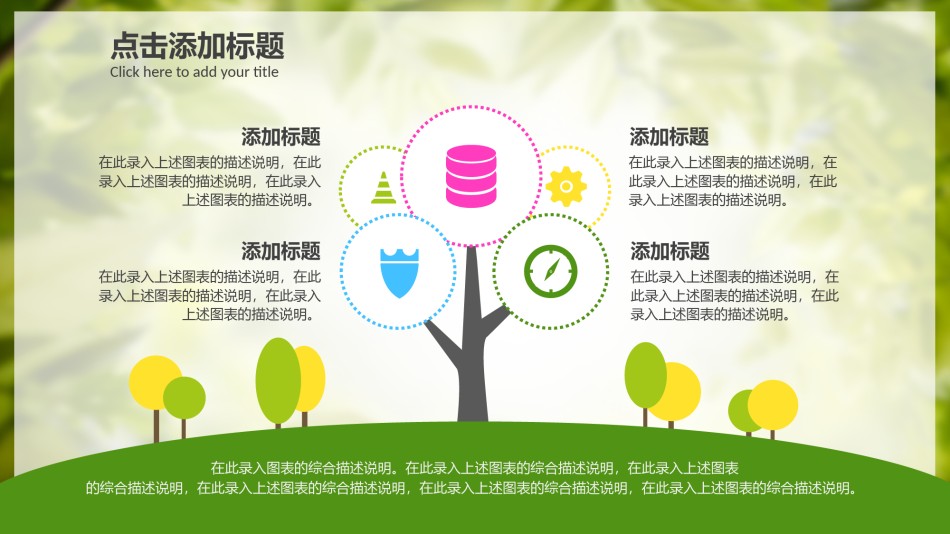 点击添加标题
Click here to add your title

添加标题
在此录入上述图表的描述说明，在此录入上述图表的描述说明，在此录入上述图表的描述说明。

添加标题
在此录入上述图表的描述说明，在此录入上述图表的描述说明，在此录入上述图表的描述说明。

添加标题
在此录入上述图表的描述说明，在此录入上述图表的描述说明，在此录入上述图表的描述说明。

添加标题
在此录入上述图表的描述说明，在此录入上述图表的描述说明，在此录入上述图表的描述说明。

在此录入图表的综合描述说明。在此录入上述图表的综合描述说明，在此录入上述图表的综合描述说明，在此录入上述图表的综合描述说明，在此录入上述图表的综合描述说明，在此录入上述图表的综合描述说明。